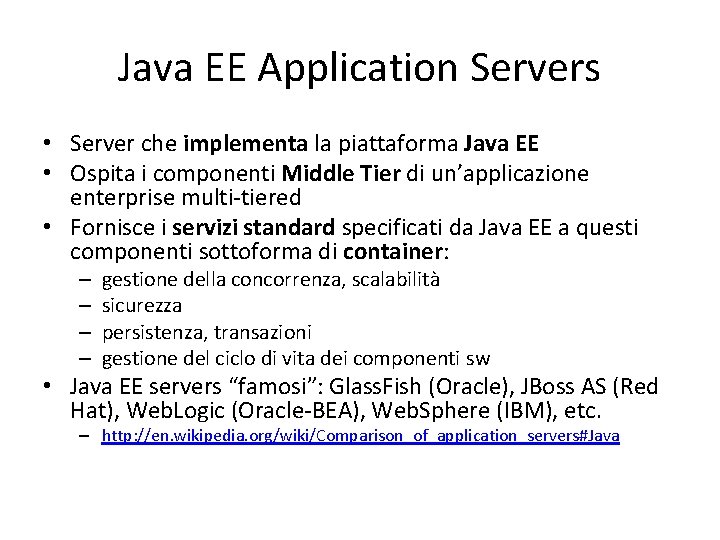 Java EE Application Servers

• Server che implementa la piattaforma Java EE
• Ospita i componenti Middle Tier di un'applicazione enterprise multi-tiered
• Fornisce i servizi standard specificati da Java EE a questi componenti sottoforma di container:
– gestione della concorrenza, scalabilità
– sicurezza
– persistenza, transazioni
– gestione del ciclo di vita dei componenti sw
• Java EE servers "famosi": GlassFish (Oracle), JBoss AS (Red Hat), WebLogic (Oracle-BEA), WebSphere (IBM), etc.
– http://en.wikipedia.org/wiki/Comparison_of_application_servers#Java